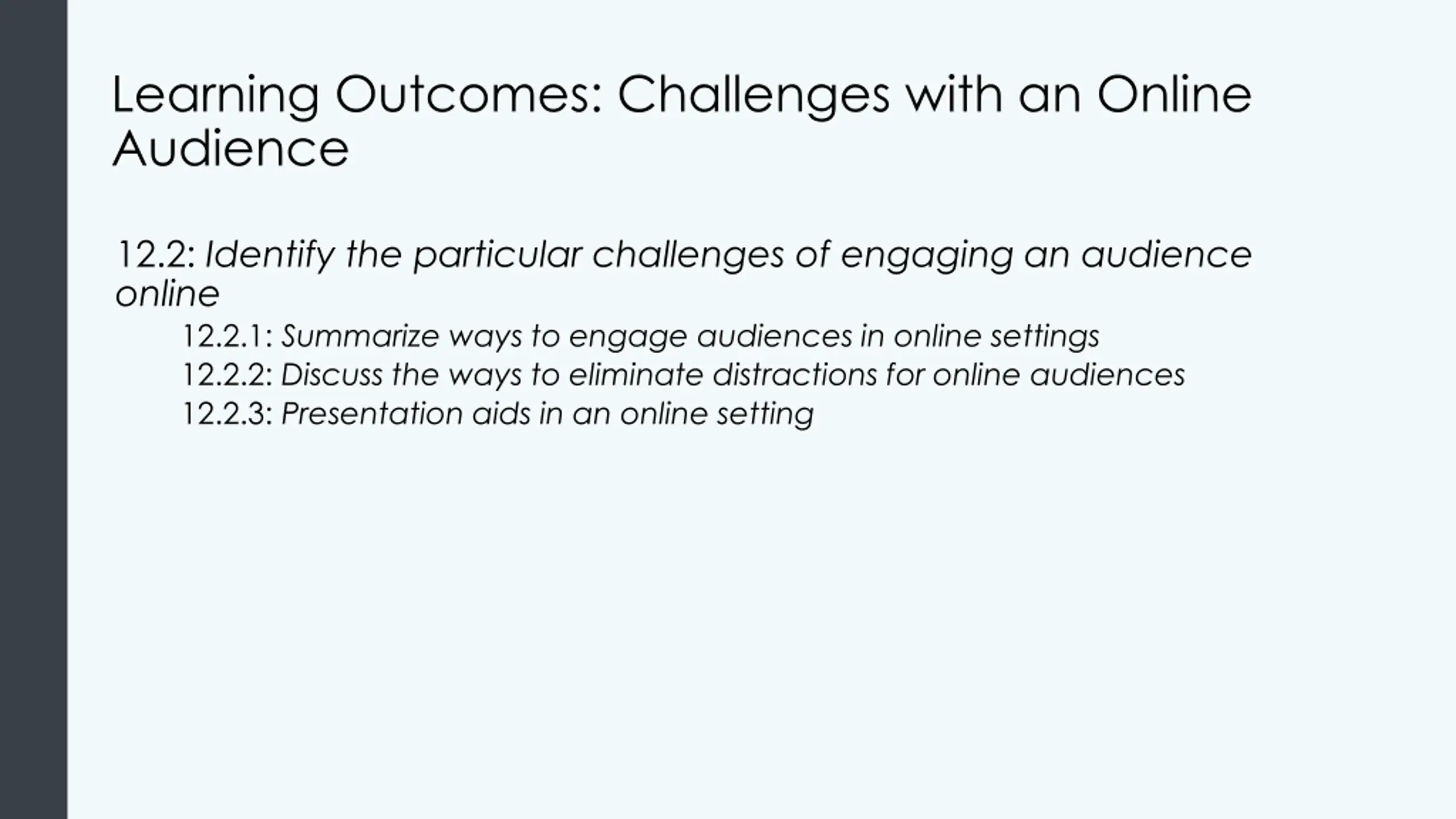 Learning Outcomes: Challenges with an Online Audience

12.2: Identify the particular challenges of engaging an audience online

12.2.1: Summarize ways to engage audiences in online settings
12.2.2: Discuss the ways to eliminate distractions for online audiences
12.2.3: Presentation aids in an online setting